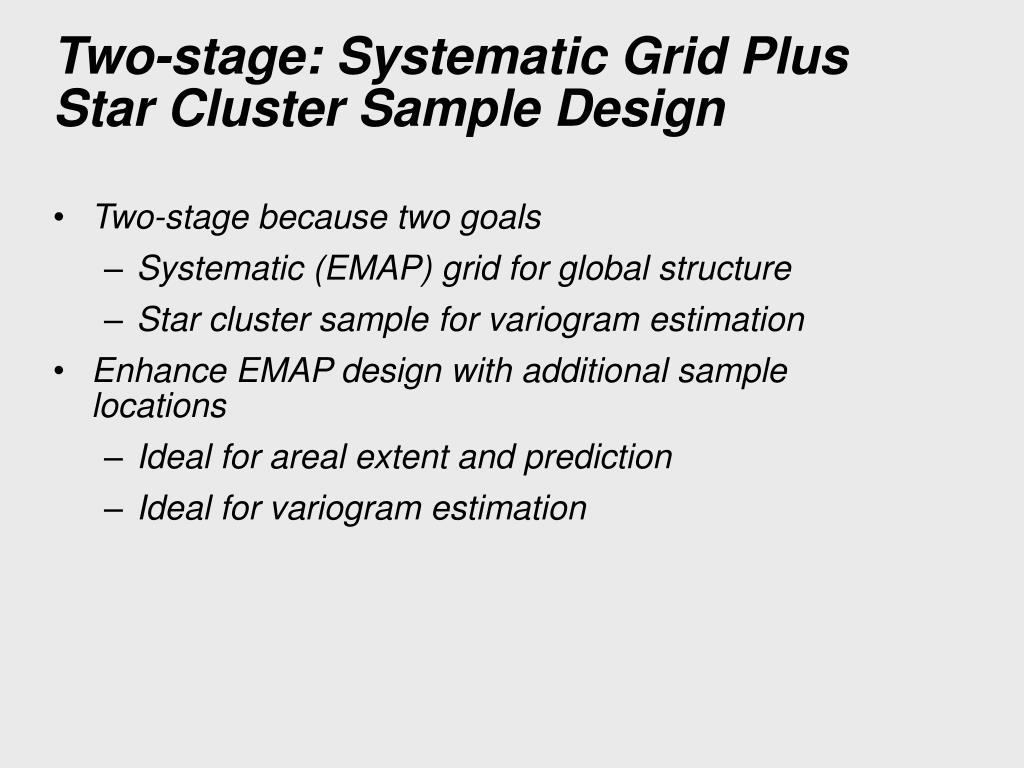 Two-stage: Systematic Grid Plus Star Cluster Sample Design

• Two-stage because two goals
– Systematic (EMAP) grid for global structure
– Star cluster sample for variogram estimation
• Enhance EMAP design with additional sample locations
– Ideal for areal extent and prediction
– Ideal for variogram estimation